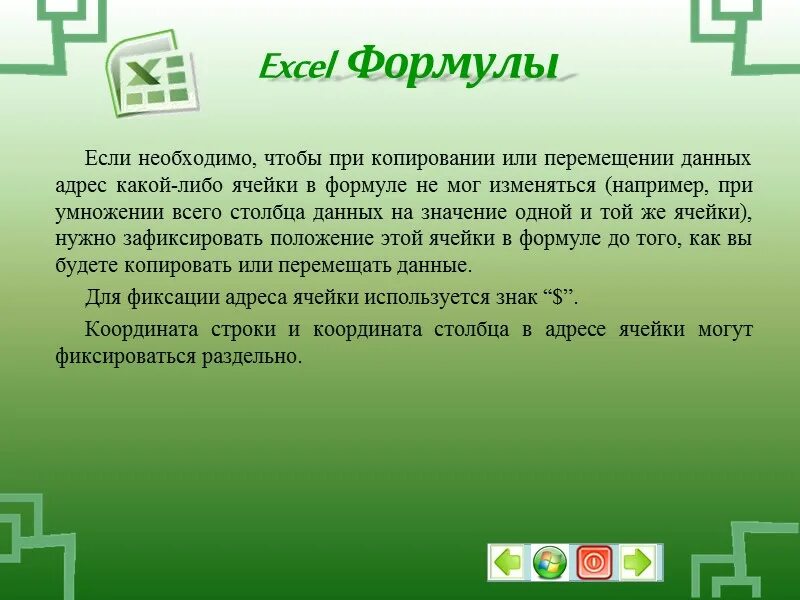 Excel Формулы

Если необходимо, чтобы при копировании или перемещении данных адрес какой-либо ячейки в формуле не мог изменяться (например, при умножении всего столбца данных на значение одной и той же ячейки), нужно зафиксировать положение этой ячейки в формуле до того, как вы будете копировать или перемещать данные.

Для фиксации адреса ячейки используется знак “$”.

Координата строки и координата столбца в адресе ячейки могут фиксироваться раздельно.